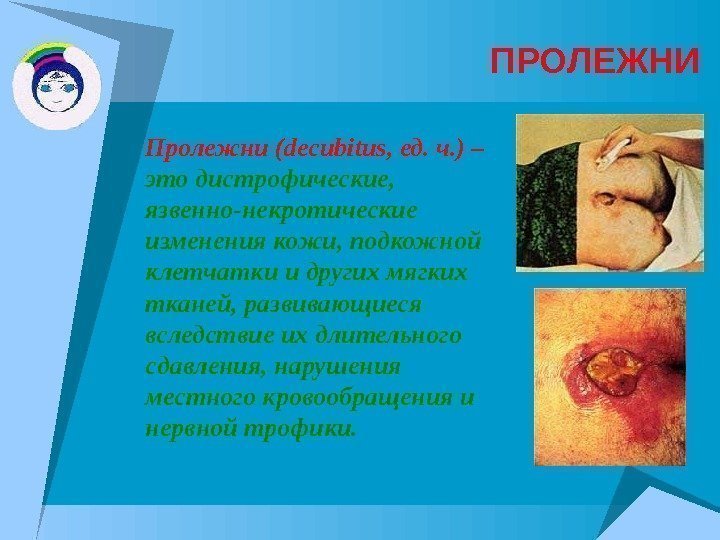 ПРОЛЕЖНИ

Пролежни (decubitus, ед. ч.) – это дистрофические, язвенно-некротические изменения кожи, подкожной клетчатки и других мягких тканей, развивающиеся вследствие их длительного сдавления, нарушения местного кровообращения и нервной трофики.